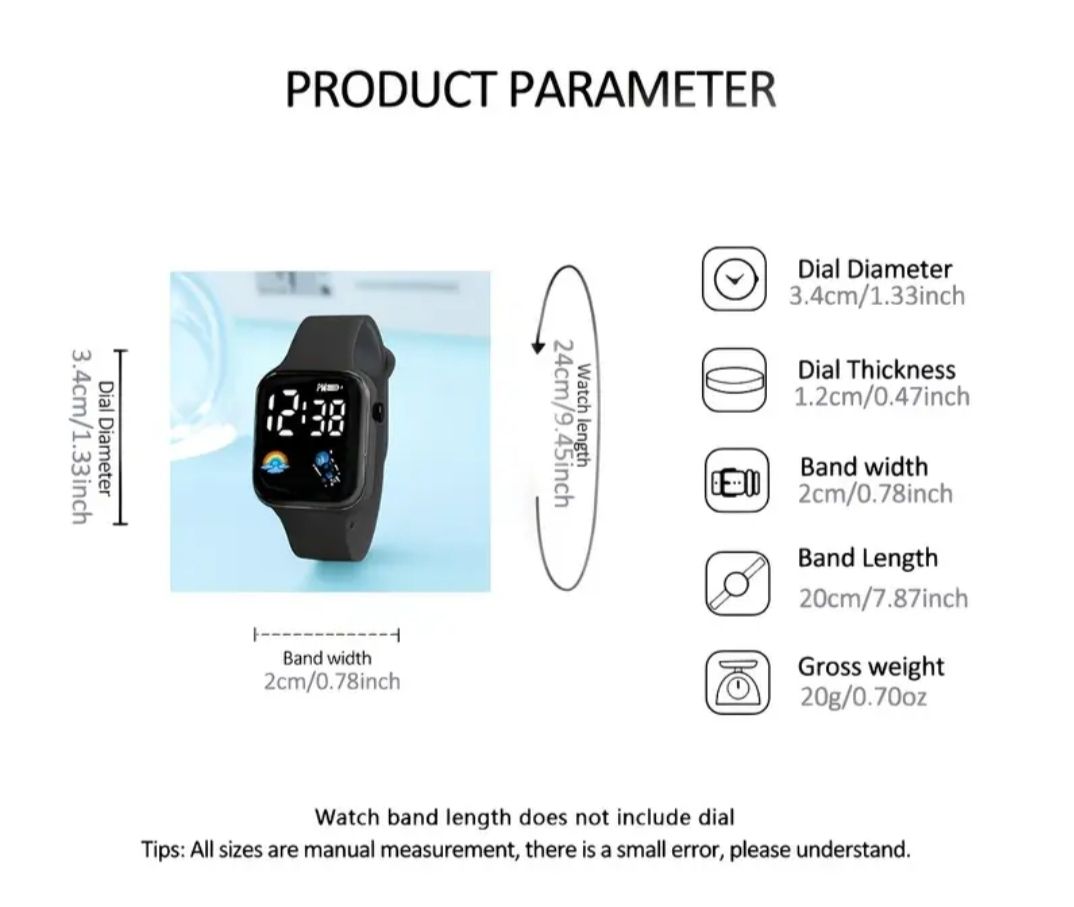 PRODUCT PARAMETER

Dial Diameter
3.4cm/1.33inch

PM
12:38

Watch length
24cm/9.45inch

Band width
2cm/0.78inch

Dial Diameter
3.4cm/1.33inch

Dial Thickness
1.2cm/0.47inch

Band width
2cm/0.78inch

Band Length
20cm/7.87inch

Gross weight
20g/0.70oz

Watch band length does not include dial
Tips: All sizes are manual measurement, there is a small error, please understand.